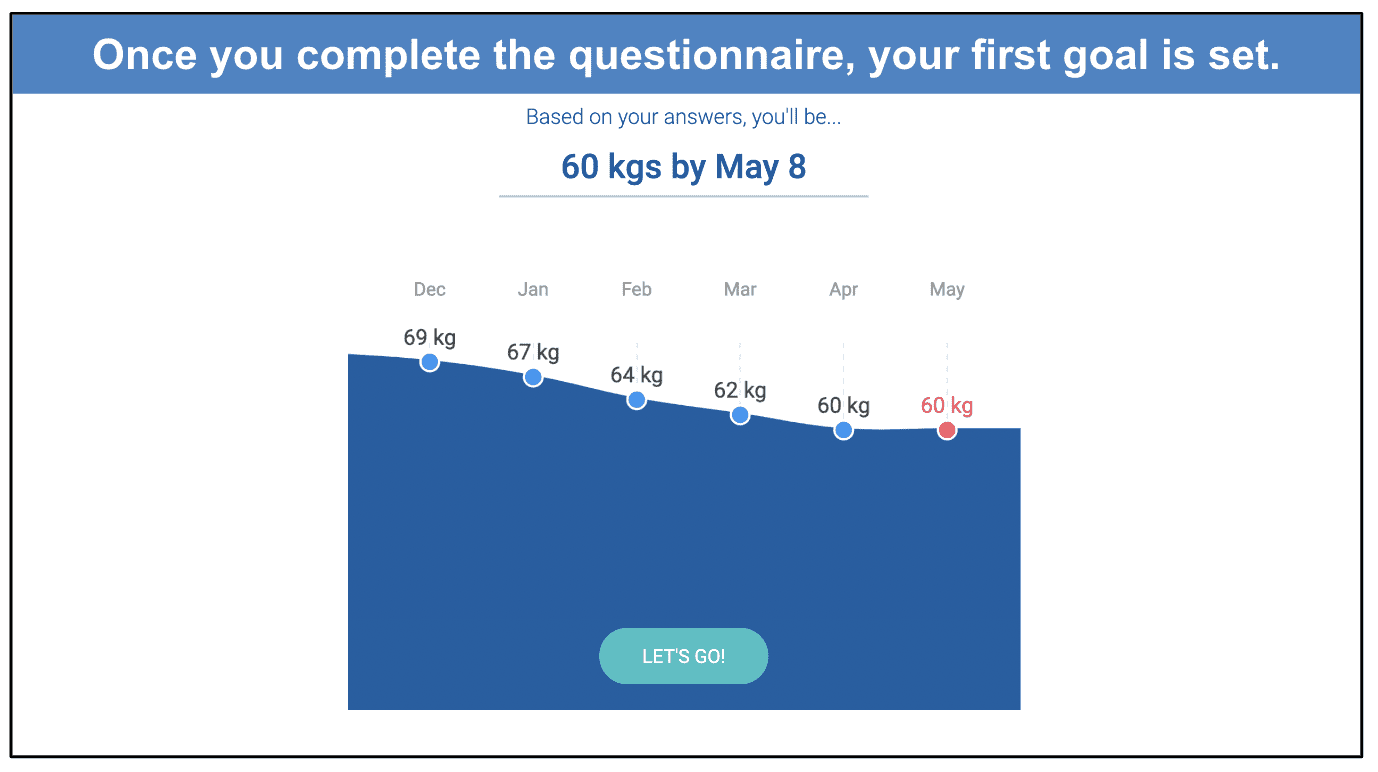 Once you complete the questionnaire, your first goal is set.

Based on your answers, you'll be...

60 kgs by May 8

Dec
Jan
Feb
Mar
Apr
May

69 kg
67 kg
64 kg
62 kg
60 kg
60 kg

LET'S GO!